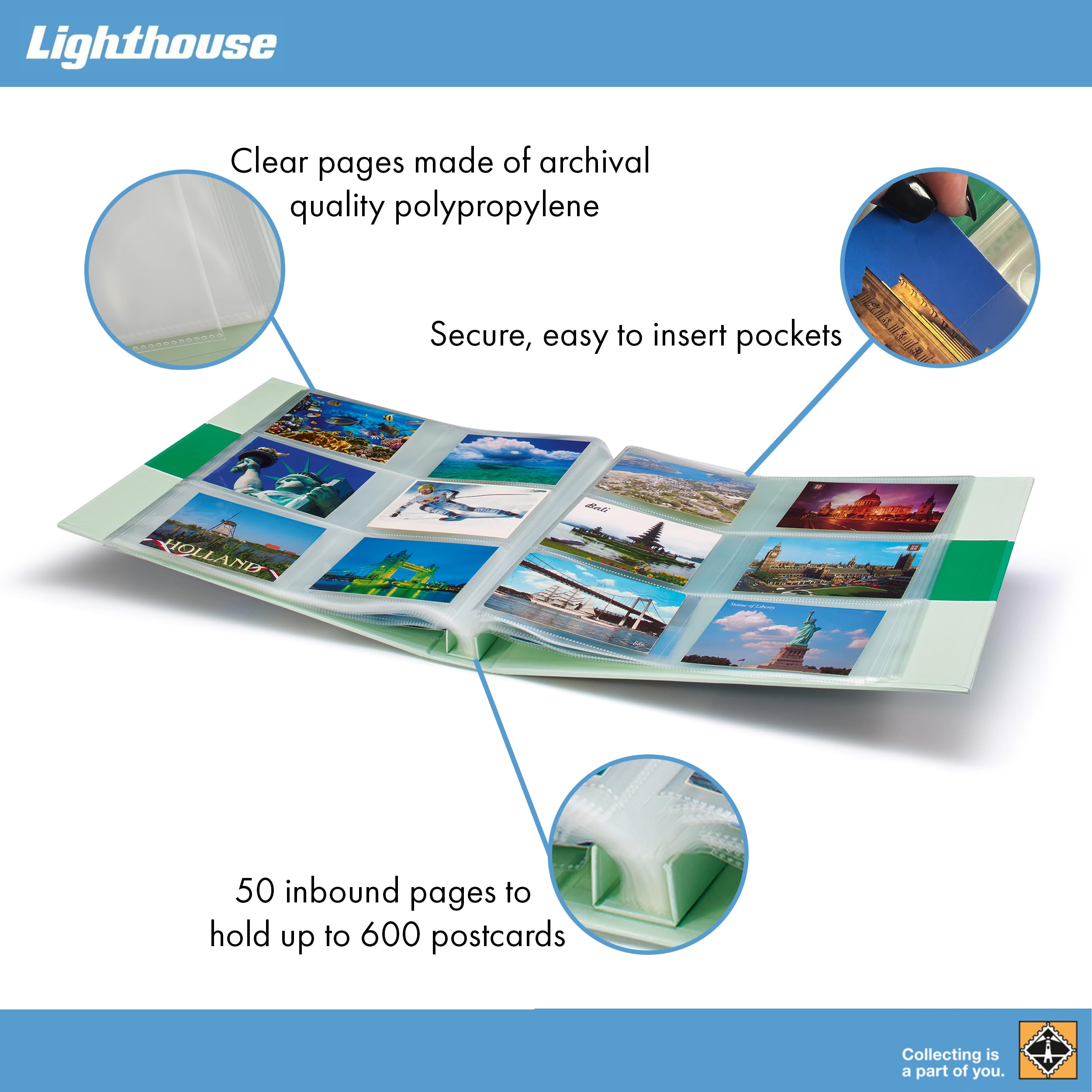 Lighthouse

Clear pages made of archival quality polypropylene

Secure, easy to insert pockets

HOLLAND

Bali

Statue of Liberty

50 inbound pages to hold up to 600 postcards

Collecting is a part of you.